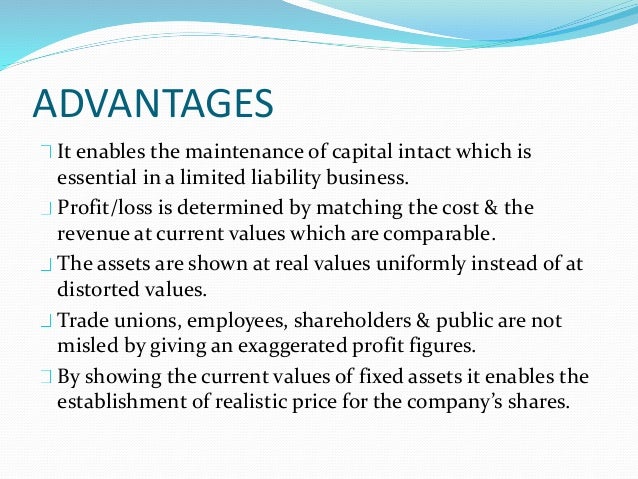 ADVANTAGES

It enables the maintenance of capital intact which is essential in a limited liability business.

Profit/loss is determined by matching the cost & the revenue at current values which are comparable.

The assets are shown at real values uniformly instead of at distorted values.

Trade unions, employees, shareholders & public are not misled by giving an exaggerated profit figures.

By showing the current values of fixed assets it enables the establishment of realistic price for the company's shares.